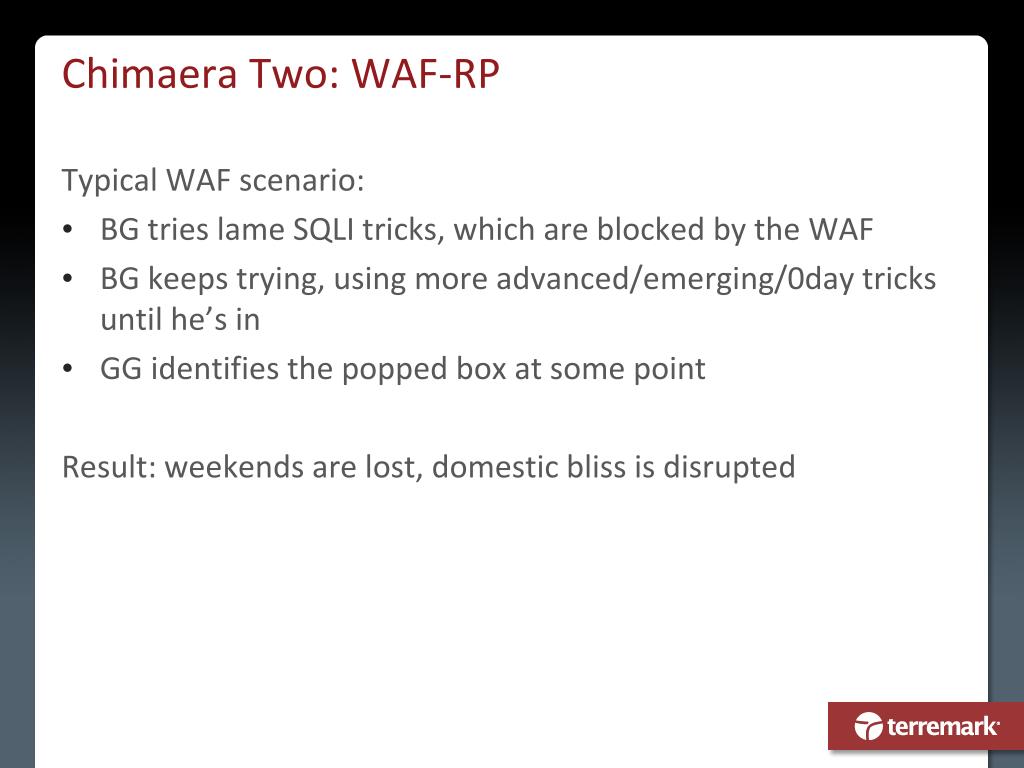 Chimaera Two: WAF-RP

Typical WAF scenario:

• BG tries lame SQLI tricks, which are blocked by the WAF
• BG keeps trying, using more advanced/emerging/0day tricks until he's in
• GG identifies the popped box at some point

Result: weekends are lost, domestic bliss is disrupted

terremark